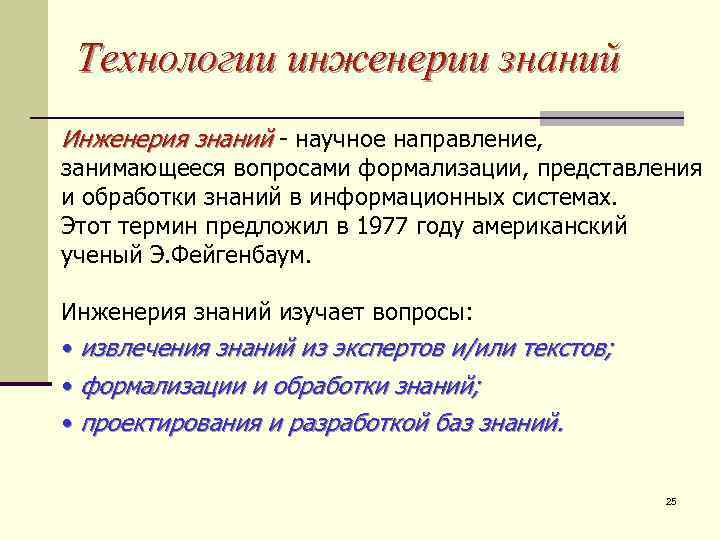 Технологии инженерии знаний

Инженерия знаний - научное направление, занимающееся вопросами формализации, представления и обработки знаний в информационных системах. Этот термин предложил в 1977 году американский ученый Э.Фейгенбаум.

Инженерия знаний изучает вопросы:

• извлечения знаний из экспертов и/или текстов;

• формализации и обработки знаний;

• проектирования и разработкой баз знаний.

25